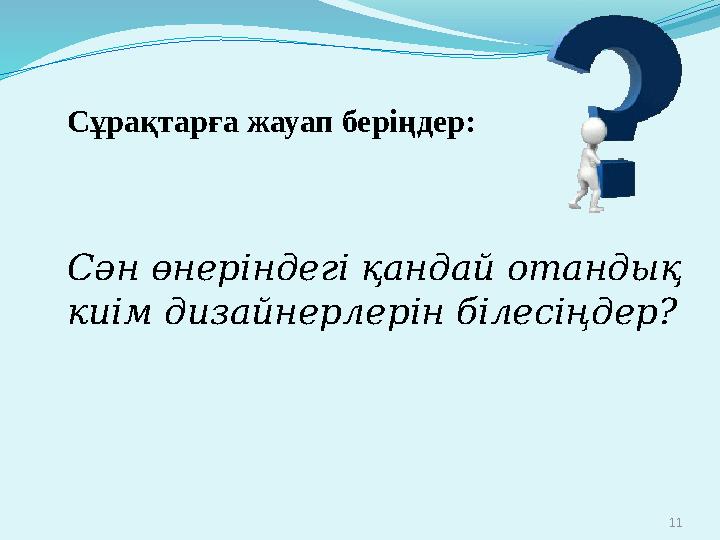 Сұрақтарға жауап беріңдер:

Сән өнеріндегі қандай отандық киім дизайнерлерін білесіңдер?

11